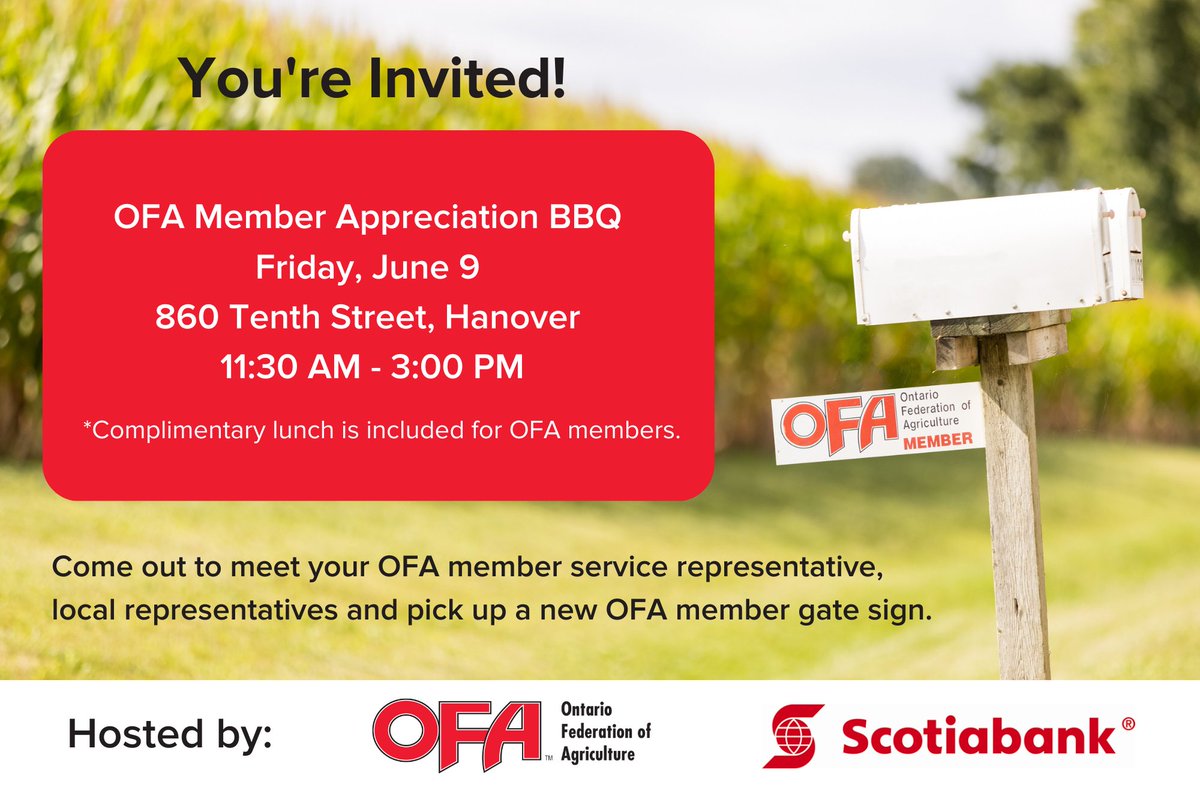 You're Invited!

OFA Member Appreciation BBQ
Friday, June 9
860 Tenth Street, Hanover
11:30 AM - 3:00 PM

*Complimentary lunch is included for OFA members.

OFA Ontario Federation of Agriculture MEMBER

Come out to meet your OFA member service representative, local representatives and pick up a new OFA member gate sign.

Hosted by:

OFA™ Ontario Federation of Agriculture

Scotiabank®